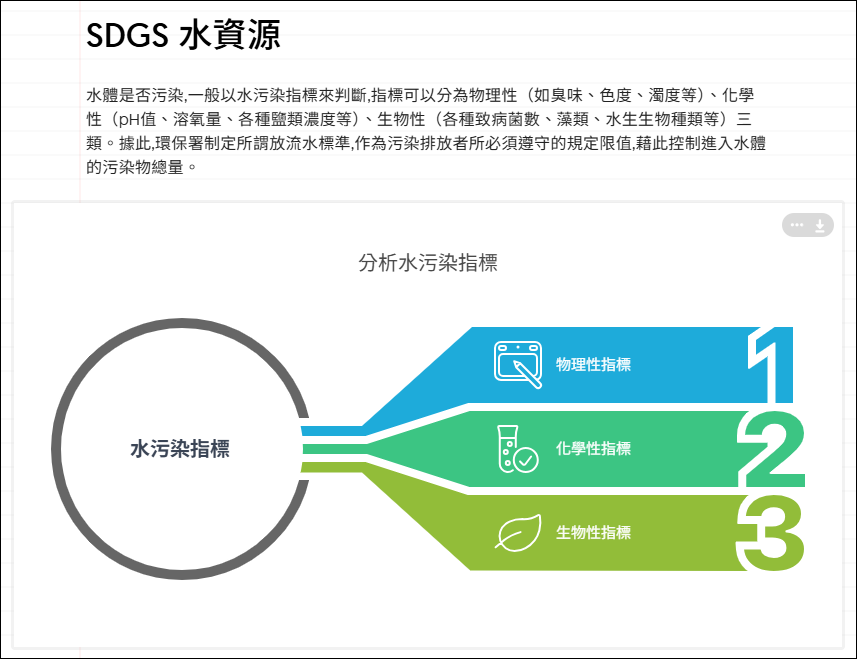 SDGS 水資源

水體是否污染,一般以水污染指標來判斷,指標可以分為物理性（如臭味、色度、濁度等）、化學性（pH值、溶氧量、各種鹽類濃度等）、生物性（各種致病菌數、藻類、水生生物種類等）三類。據此,環保署制定所謂放流水標準,作為污染排放者所必須遵守的規定限值,藉此控制進入水體的污染物總量。

分析水污染指標

水污染指標

物理性指標

1

化學性指標

2

生物性指標

3